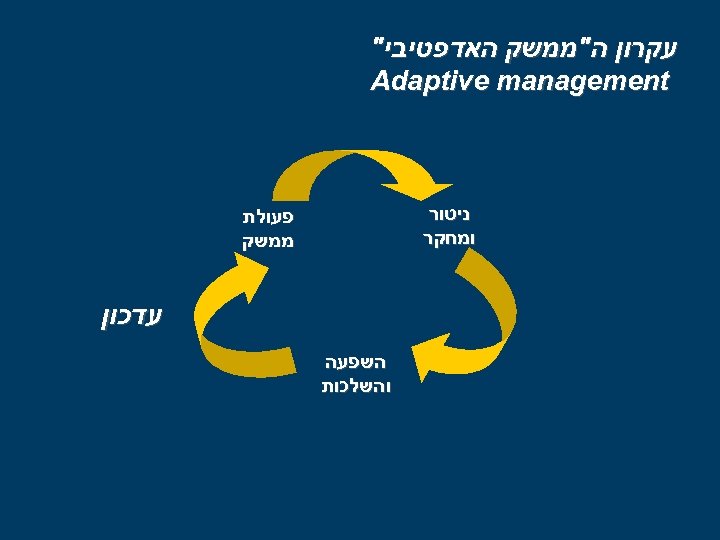 עקרון ה"ממשק האדפטיבי"
Adaptive management

פעולת ממשק

ניטור ומחקר

השפעה והשלכות

עדכון